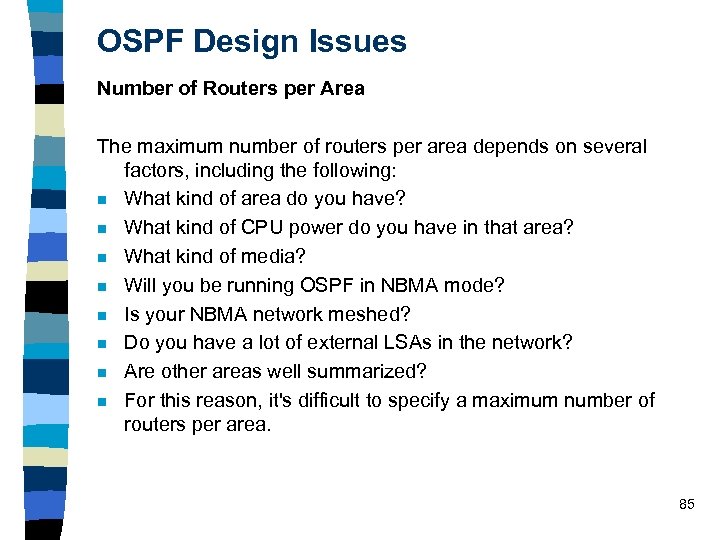 OSPF Design Issues

Number of Routers per Area

The maximum number of routers per area depends on several factors, including the following:

- What kind of area do you have?
- What kind of CPU power do you have in that area?
- What kind of media?
- Will you be running OSPF in NBMA mode?
- Is your NBMA network meshed?
- Do you have a lot of external LSAs in the network?
- Are other areas well summarized?
- For this reason, it's difficult to specify a maximum number of routers per area.

85